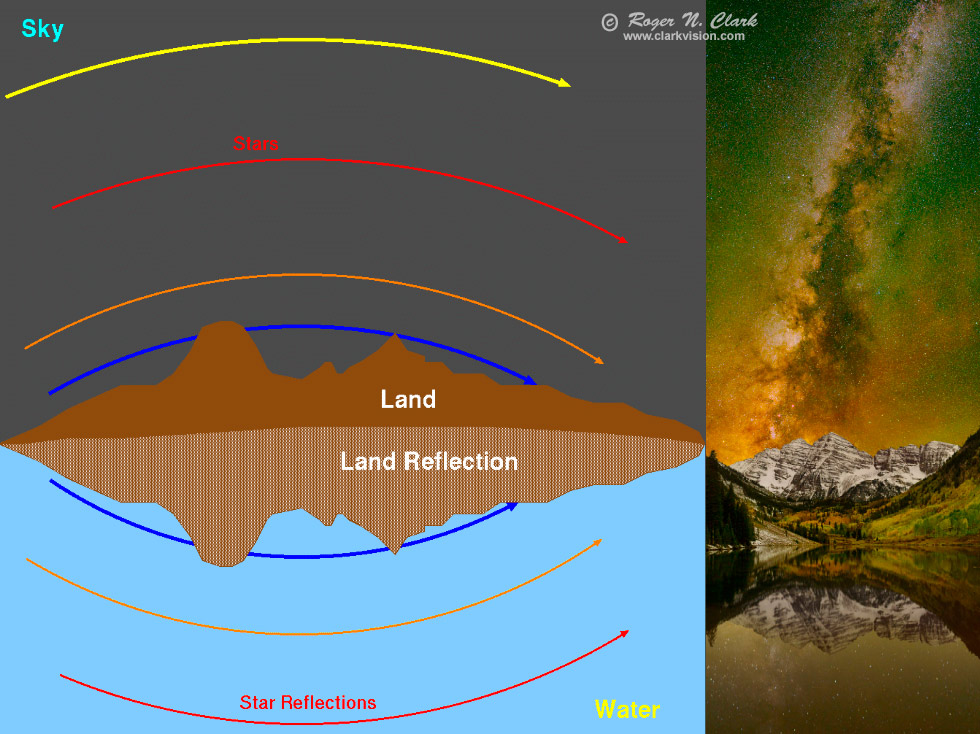 Sky

© Roger N. Clark
www.clarkvision.com

Stars

Land

Land Reflection

Star Reflections

Water